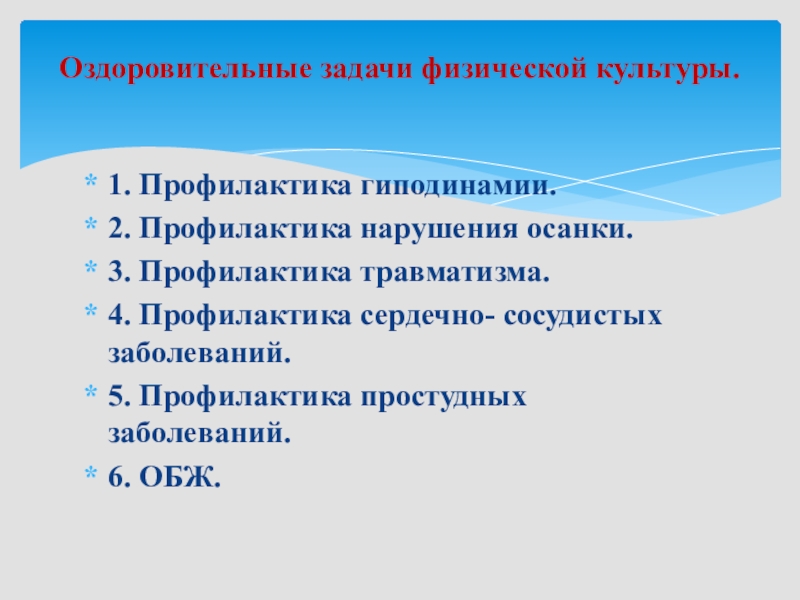 Оздоровительные задачи физической культуры.

* 1. Профилактика гиподинамии.
* 2. Профилактика нарушения осанки.
* 3. Профилактика травматизма.
* 4. Профилактика сердечно- сосудистых заболеваний.
* 5. Профилактика простудных заболеваний.
* 6. ОБЖ.